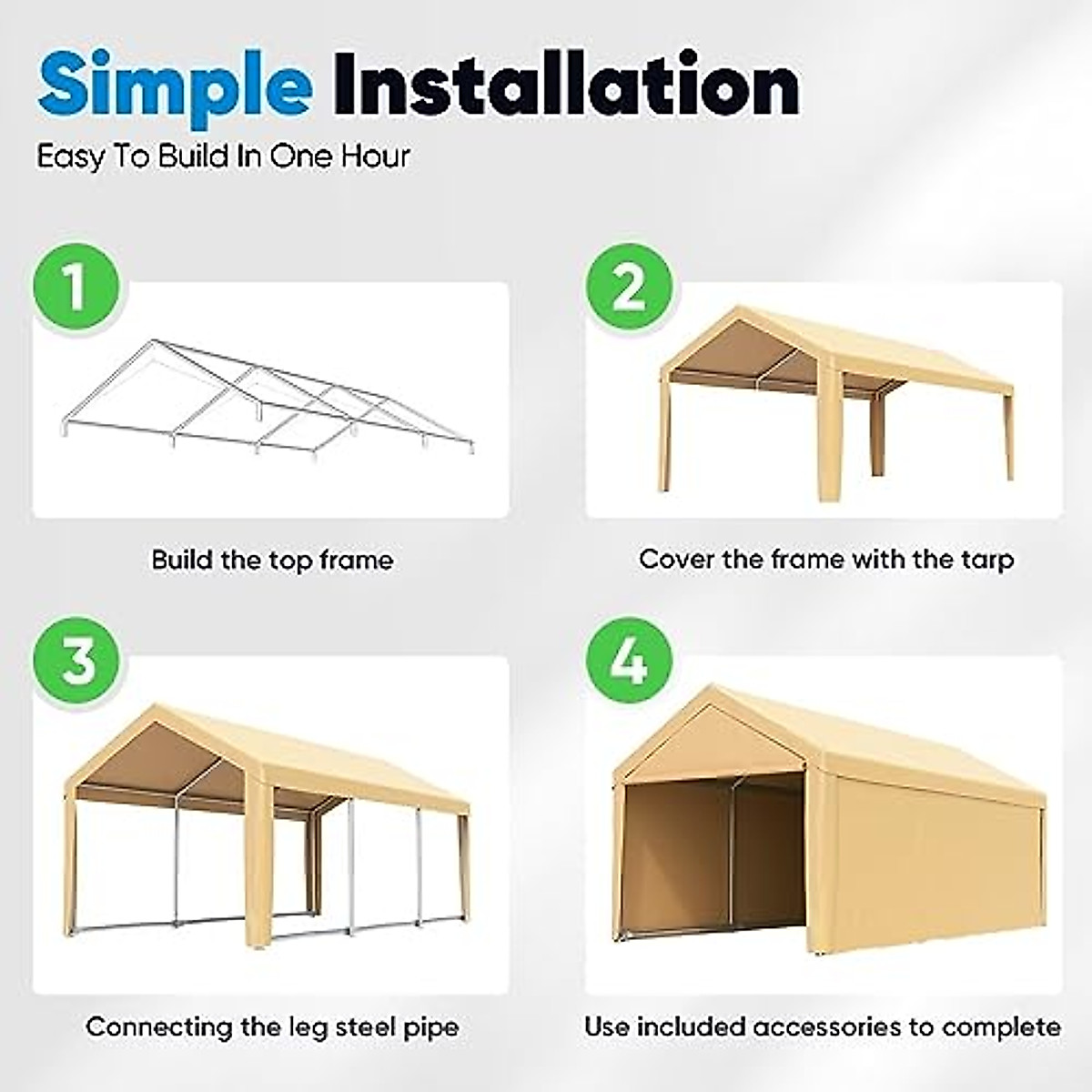 Simple Installation
Easy To Build In One Hour

1
Build the top frame

2
Cover the frame with the tarp

3
Connecting the leg steel pipe

4
Use included accessories to complete